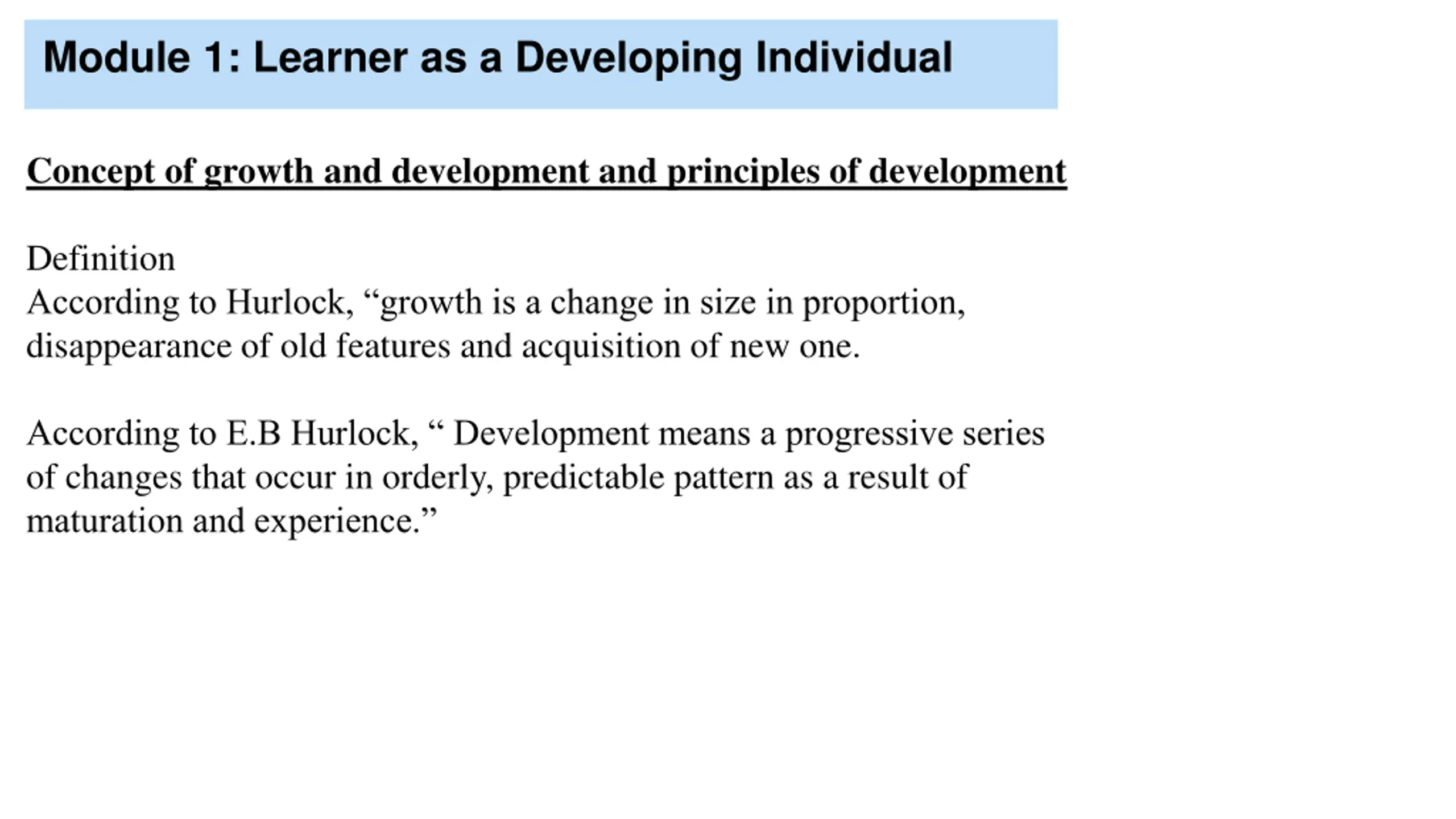 Module 1: Learner as a Developing Individual

Concept of growth and development and principles of development

Definition
According to Hurlock, “growth is a change in size in proportion, disappearance of old features and acquisition of new one.

According to E.B Hurlock, “ Development means a progressive series of changes that occur in orderly, predictable pattern as a result of maturation and experience.”